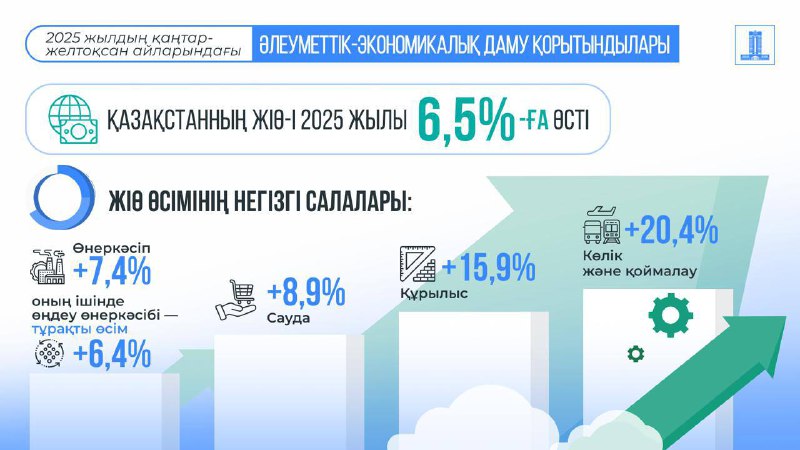 2025 жылдың қаңтар-желтоқсан айларындағы

ӘЛЕУМЕТТІК-ЭКОНОМИКАЛЫҚ ДАМУ ҚОРЫТЫНДЫЛАРЫ

ҚАЗАҚСТАННЫҢ ЖІӨ-І 2025 ЖЫЛЫ 6,5% -ҒА ӨСТІ

ЖІӨ ӨСІМІНІҢ НЕГІЗГІ САЛАЛАРЫ:

Өнеркәсіп +7,4%

оның ішінде өңдеу өнеркәсібі — тұрақты өсім +6,4%

+8,9% Сауда

+15,9% Құрылыс

+20,4% Көлік және қоймалау